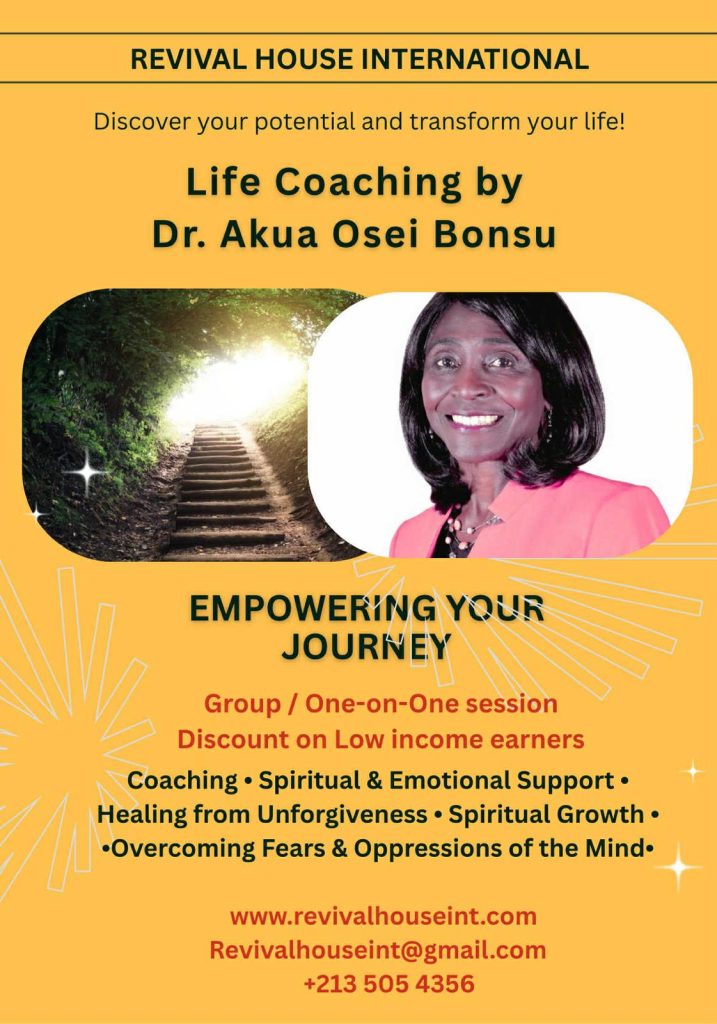 REVIVAL HOUSE INTERNATIONAL

Discover your potential and transform your life!

Life Coaching by Dr. Akua Osei Bonsu

EMPOWERING YOUR JOURNEY

Group / One-on-One session
Discount on Low income earners

Coaching • Spiritual & Emotional Support • Healing from Unforgiveness • Spiritual Growth • •Overcoming Fears & Oppressions of the Mind•

www.revivalhouseint.com
Revivalhouseint@gmail.com
+213 505 4356